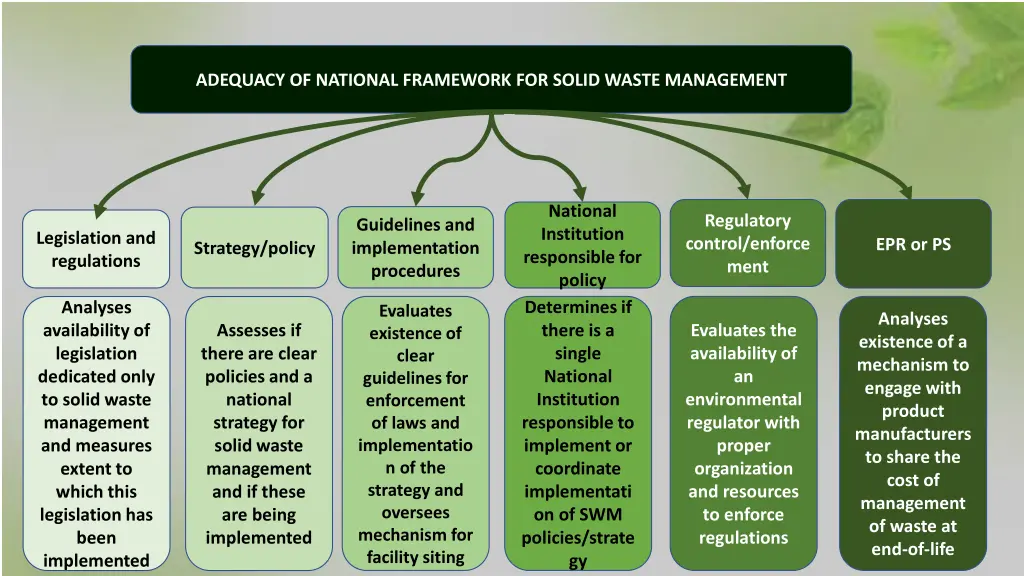 ADEQUACY OF NATIONAL FRAMEWORK FOR SOLID WASTE MANAGEMENT

Legislation and regulations

Analyses availability of legislation dedicated only to solid waste management and measures extent to which this legislation has been implemented

Strategy/policy

Assesses if there are clear policies and a national strategy for solid waste management and if these are being implemented

Guidelines and implementation procedures

Evaluates existence of clear guidelines for enforcement of laws and implementation of the strategy and oversees mechanism for facility siting

National Institution responsible for policy

Determines if there is a single National Institution responsible to implement or coordinate implementation of SWM policies/strategy

Regulatory control/enforcement

Evaluates the availability of an environmental regulator with proper organization and resources to enforce regulations

EPR or PS

Analyses existence of a mechanism to engage with product manufacturers to share the cost of management of waste at end-of-life